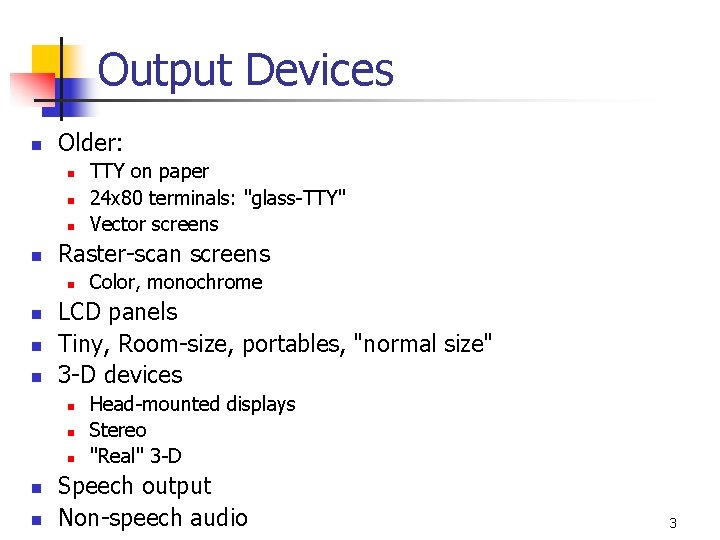 Output Devices

- Older:
  - TTY on paper
  - 24x80 terminals: "glass-TTY"
  - Vector screens
- Raster-scan screens
  - Color, monochrome
- LCD panels
- Tiny, Room-size, portables, "normal size"
- 3-D devices
  - Head-mounted displays
  - Stereo
  - "Real" 3-D
- Speech output
- Non-speech audio

3